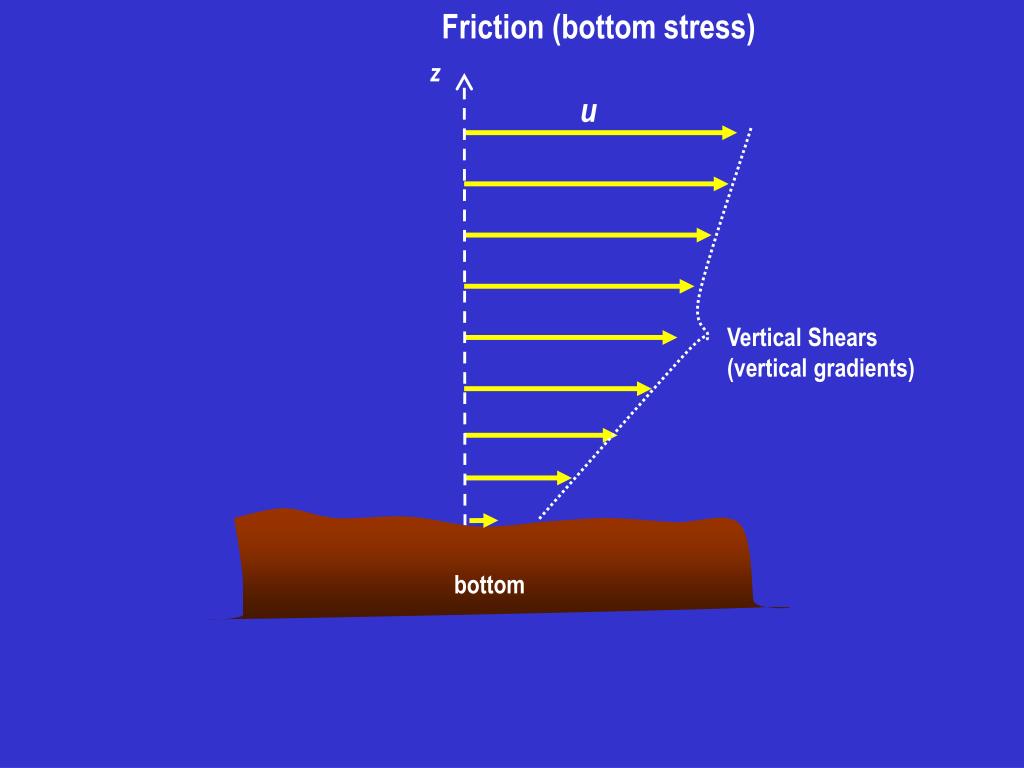 Friction (bottom stress)

z

u

Vertical Shears
(vertical gradients)

bottom